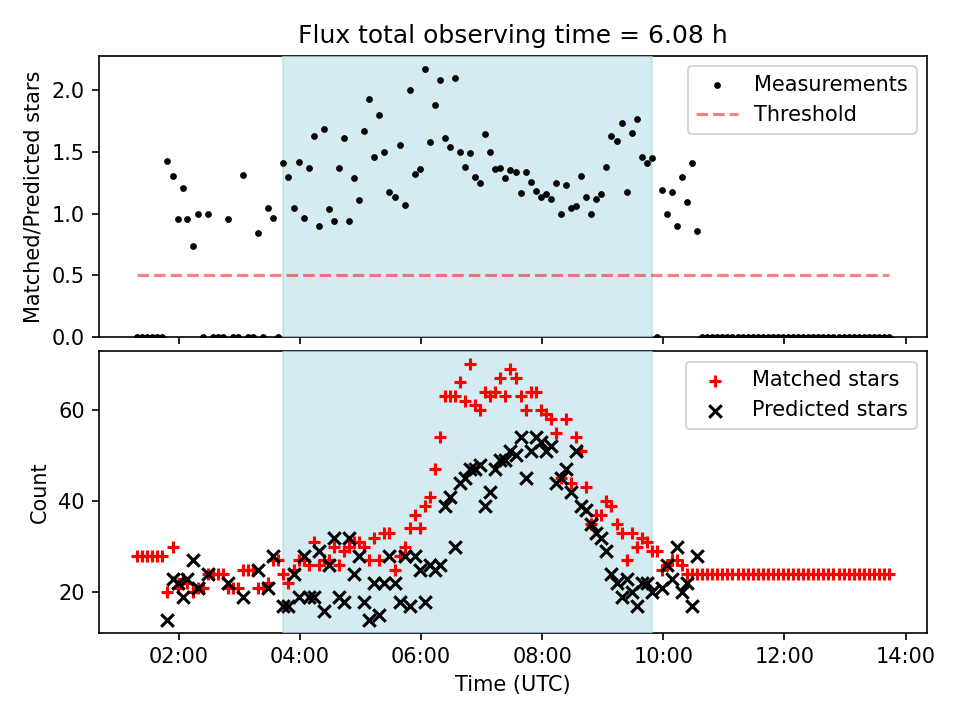 Flux total observing time = 6.08 h

Matched/Predicted stars

2.0
1.5
1.0
0.5
0.0

Measurements
Threshold

Count

60
40
20

Matched stars
Predicted stars

02:00
04:00
06:00
08:00
10:00
12:00
14:00

Time (UTC)